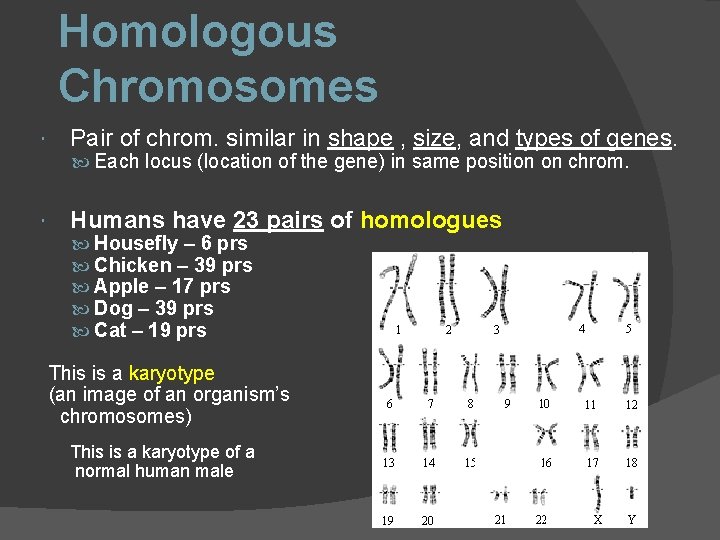 Homologous Chromosomes

Pair of chrom. similar in shape , size, and types of genes.

Each locus (location of the gene) in same position on chrom.

Humans have 23 pairs of homologues

Housefly – 6 prs

Chicken – 39 prs

Apple – 17 prs

Dog – 39 prs

Cat – 19 prs

This is a karyotype (an image of an organism's chromosomes)

This is a karyotype of a normal human male

1 2 3 4 5

6 7 8 9 10 11 12

13 14 15 16 17 18

19 20 21 22 X Y